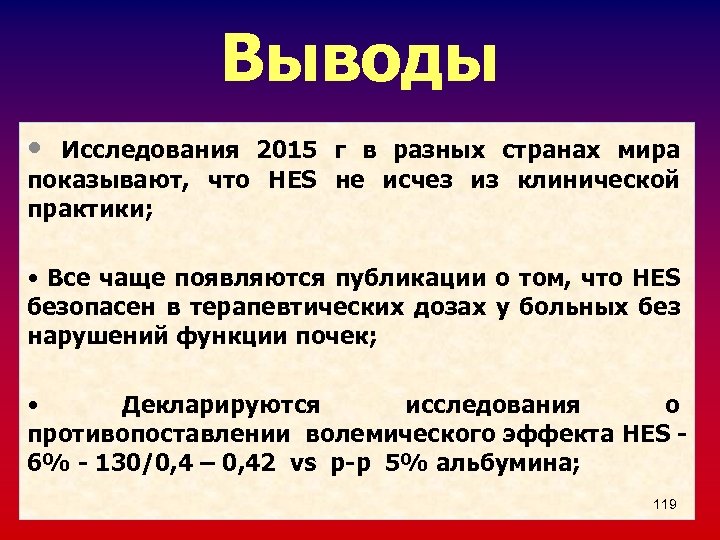 Выводы

• Исследования 2015 г в разных странах мира показывают, что HES не исчез из клинической практики;

• Все чаще появляются публикации о том, что HES безопасен в терапевтических дозах у больных без нарушений функции почек;

• Декларируются исследования о противопоставлении волемического эффекта HES - 6% - 130/0,4 – 0,42 vs р-р 5% альбумина;

119